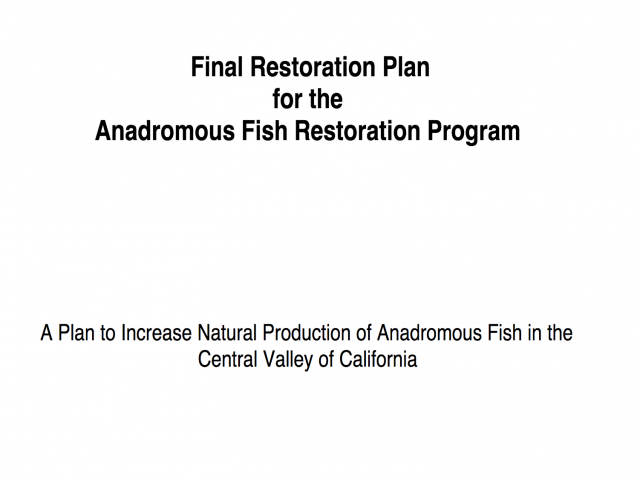 Final Restoration Plan
for the
Anadromous Fish Restoration Program

A Plan to Increase Natural Production of Anadromous Fish in the Central Valley of California